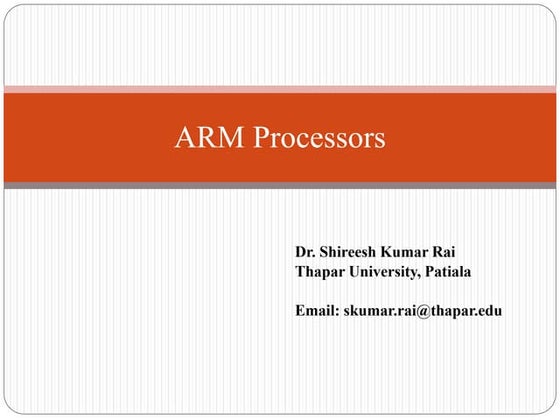 ARM Processors

Dr. Shireesh Kumar Rai
Thapar University, Patiala

Email: skumar.rai@thapar.edu